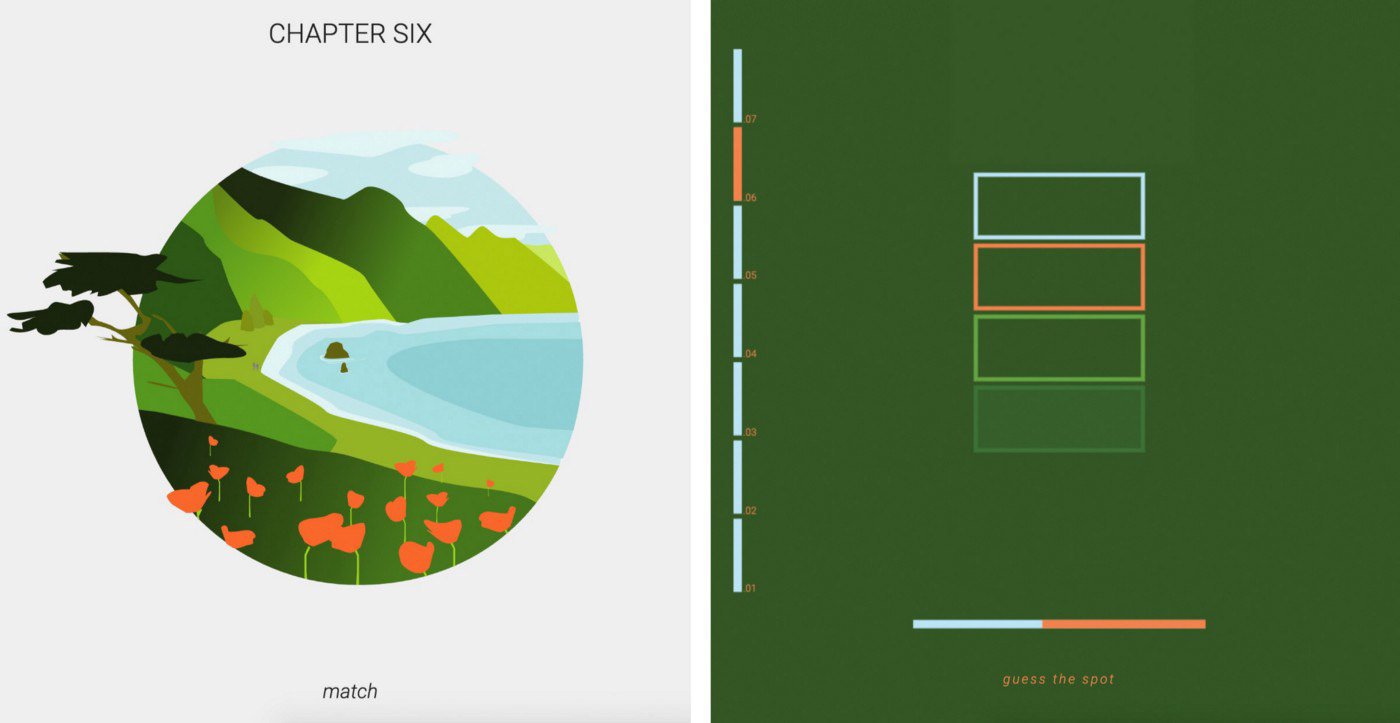 CHAPTER SIX

match

.07
.06
.05
.04
.03
.02
.01

guess the spot